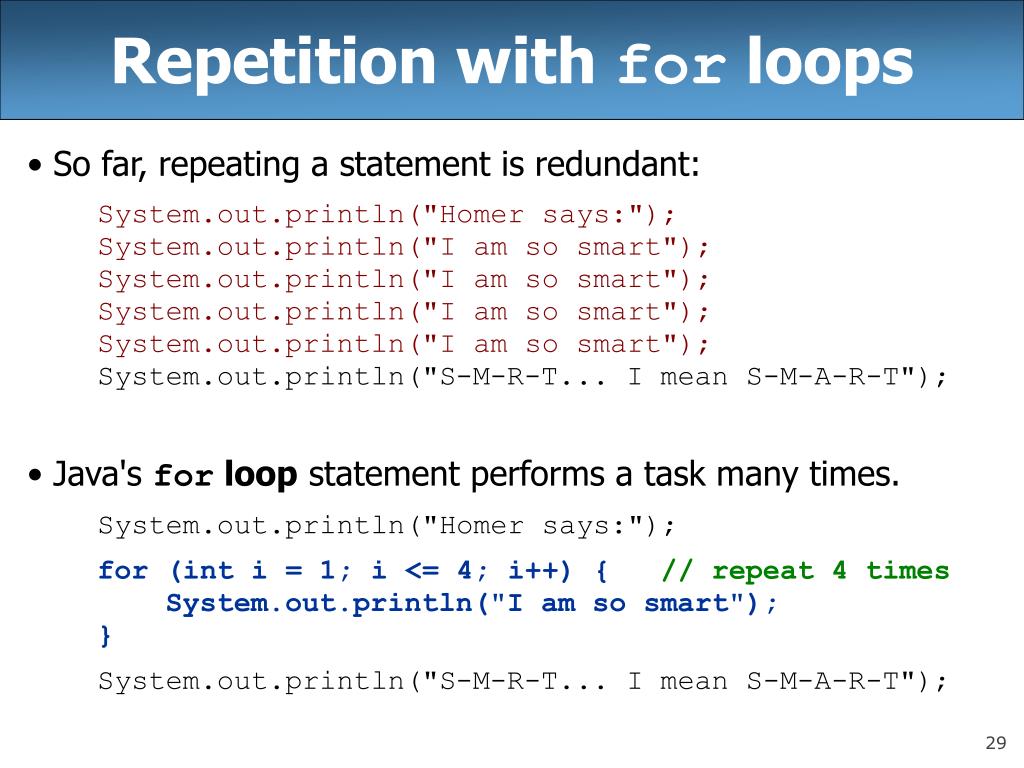 Repetition with for loops

• So far, repeating a statement is redundant:

System.out.println("Homer says:");
System.out.println("I am so smart");
System.out.println("I am so smart");
System.out.println("I am so smart");
System.out.println("I am so smart");
System.out.println("S-M-R-T... I mean S-M-A-R-T");

• Java's for loop statement performs a task many times.

System.out.println("Homer says:");
for (int i = 1; i <= 4; i++) {    // repeat 4 times
    System.out.println("I am so smart");
}
System.out.println("S-M-R-T... I mean S-M-A-R-T");

29